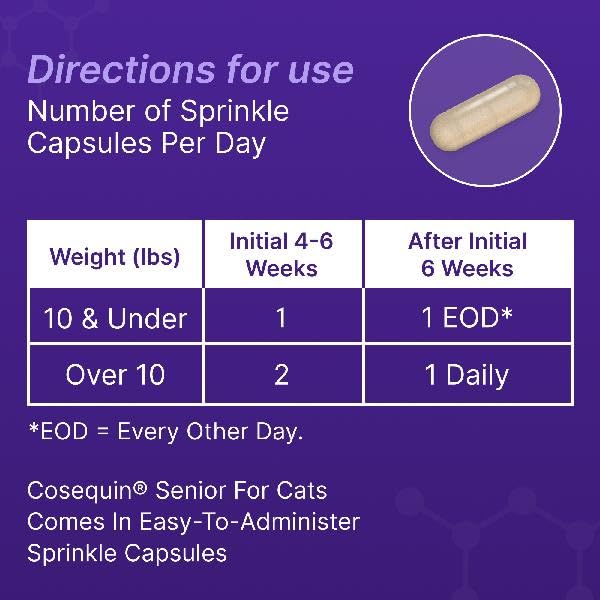 Directions for use
Number of Sprinkle Capsules Per Day

| Weight (lbs) | Initial 4-6 Weeks | After Initial 6 Weeks |
|---|---|---|
| 10 & Under | 1 | 1 EOD* |
| Over 10 | 2 | 1 Daily |

*EOD = Every Other Day.

Cosequin® Senior For Cats Comes In Easy-To-Administer Sprinkle Capsules